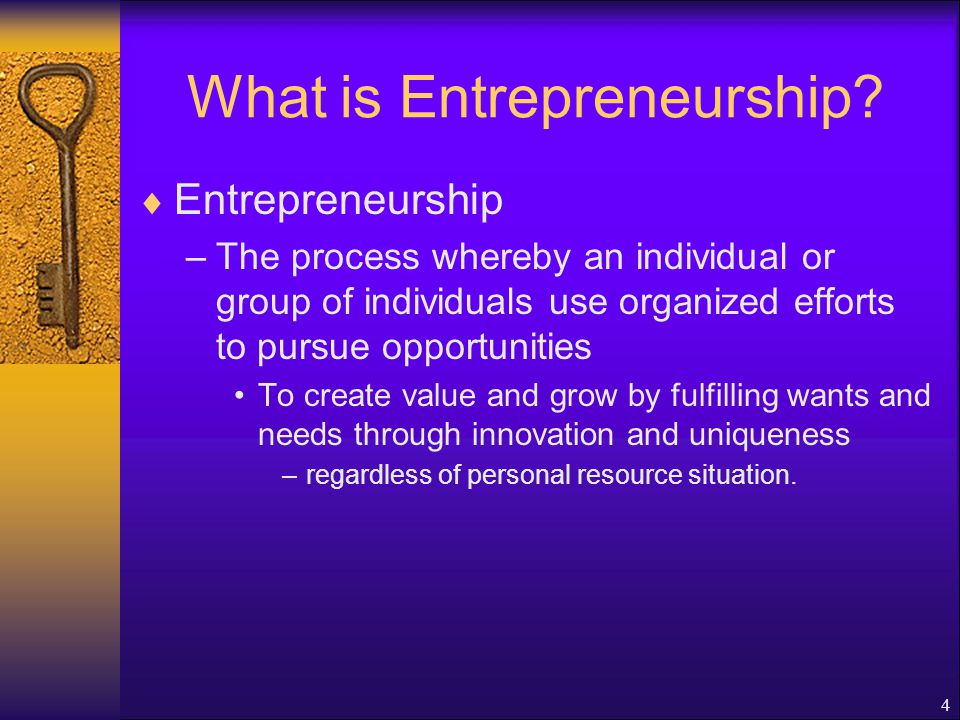 What is Entrepreneurship?

♦ Entrepreneurship

– The process whereby an individual or group of individuals use organized efforts to pursue opportunities

• To create value and grow by fulfilling wants and needs through innovation and uniqueness

– regardless of personal resource situation.

4